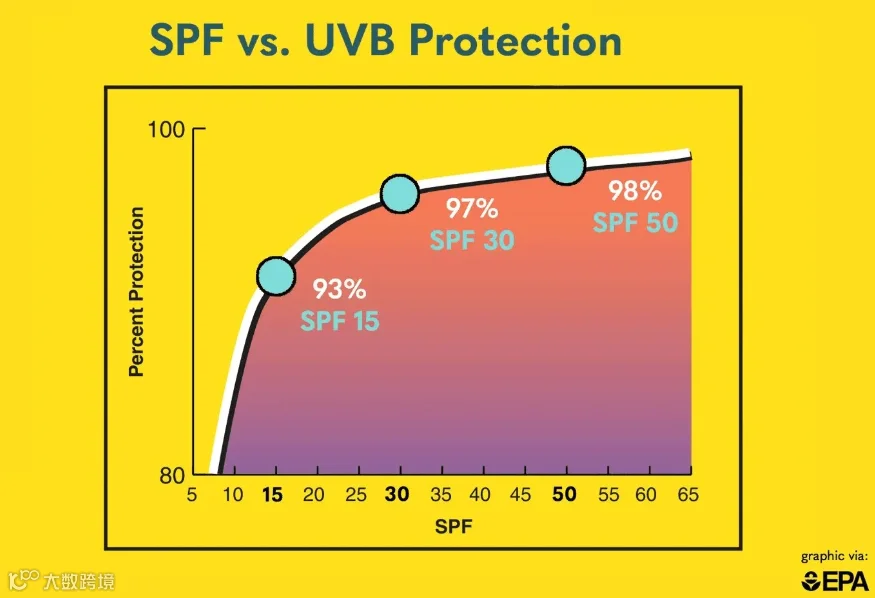 SPF vs. UVB Protection

100

80

Percent Protection

93%
SPF 15

97%
SPF 30

98%
SPF 50

5 10 15 20 25 30 35 40 45 50 55 60 65

SPF

graphic via:
EPA

大数跨境